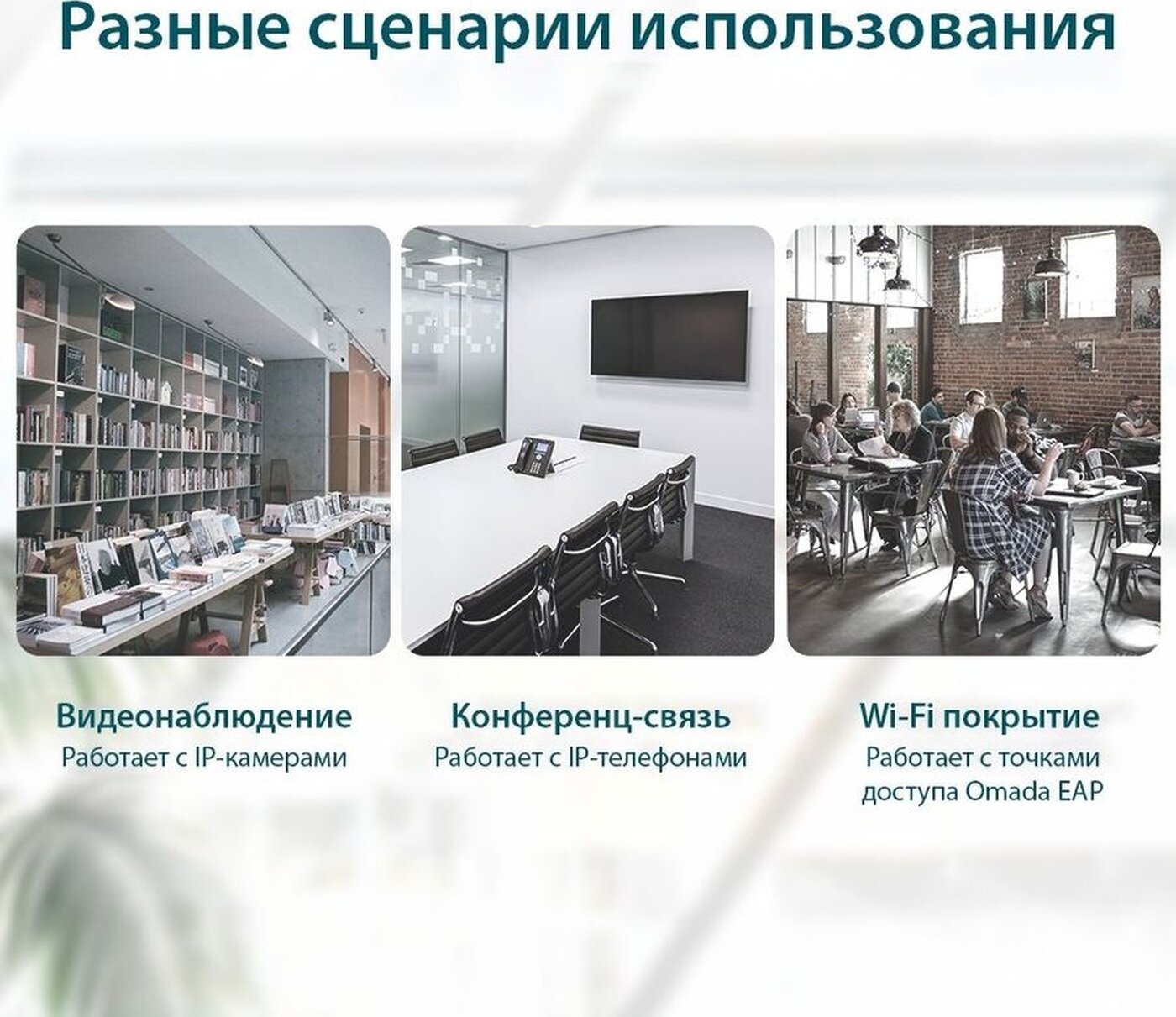 Разные сценарии использования

Видеонаблюдение
Работает с IP-камерами

Конференц-связь
Работает с IP-телефонами

Wi-Fi покрытие
Работает с точками доступа Omada EAP